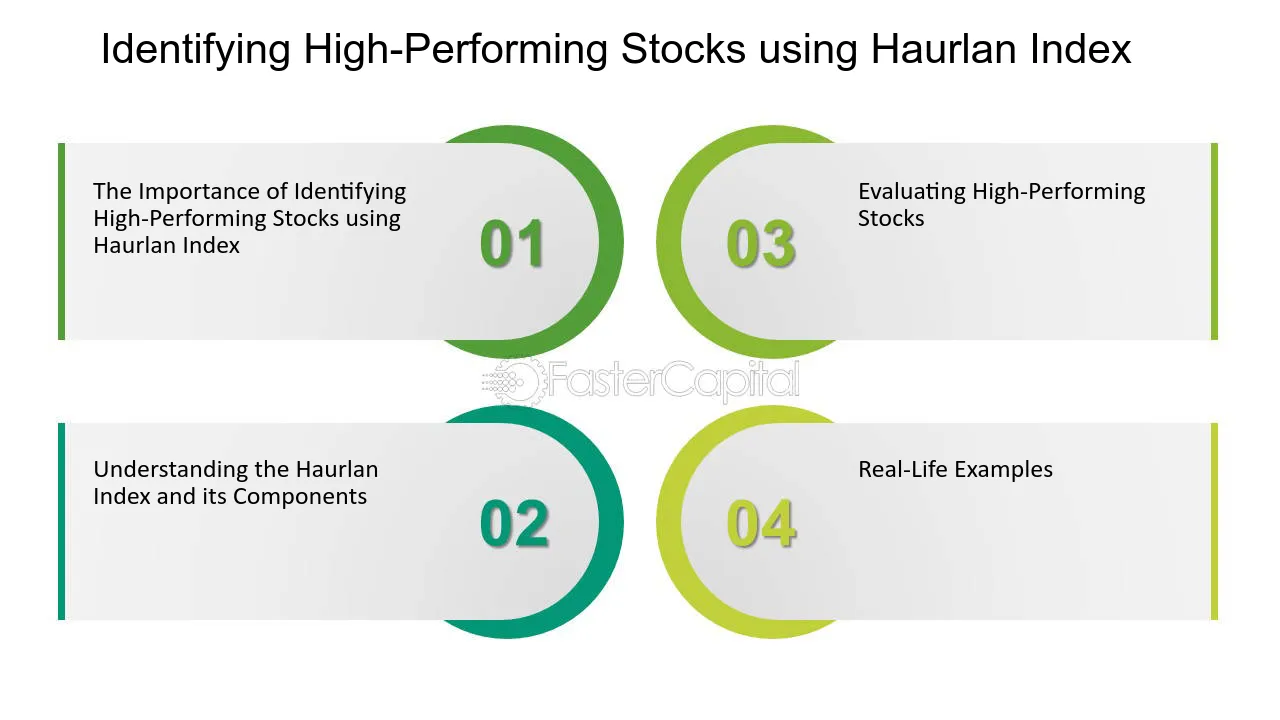 Identifying High-Performing Stocks using Haurlan Index

The Importance of Identifying High-Performing Stocks using Haurlan Index

01

Understanding the Haurlan Index and its Components

02

03

Evaluating High-Performing Stocks

04

Real-Life Examples

FasterCapital